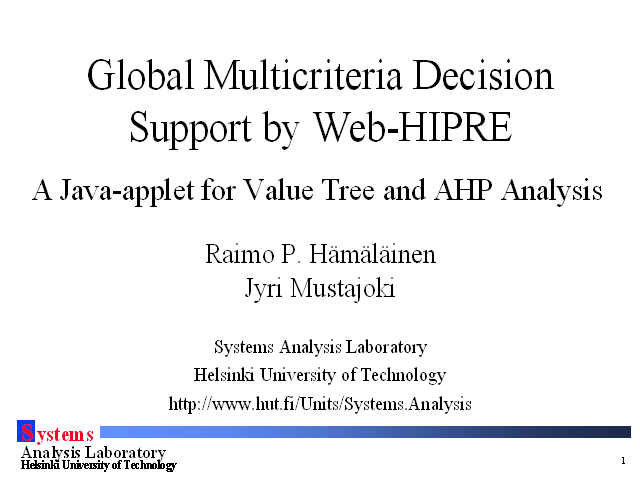 Global Multicriteria Decision Support by Web-HIPRE

A Java-applet for Value Tree and AHP Analysis

Raimo P. Hämäläinen
Jyri Mustajoki

Systems Analysis Laboratory
Helsinki University of Technology
http://www.hut.fi/Units/Systems.Analysis

Systems
Analysis Laboratory
Helsinki University of Technology

1